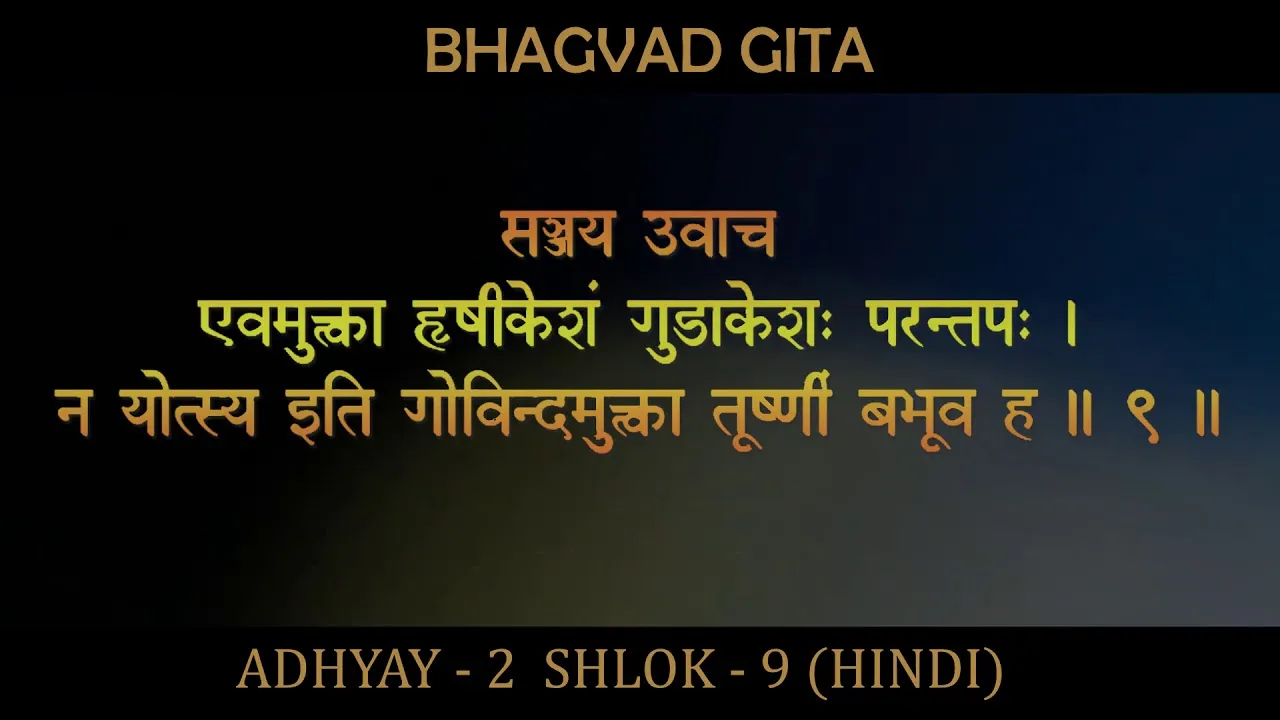 BHAGVAD GITA

सञ्जय उवाच
एवमुक्त्वा हृषीकेशं गुडाकेशः परन्तपः ।
न योत्स्य इति गोविन्दमुक्त्वा तूष्णीं बभूव ह ॥ ९ ॥

ADHYAY - 2 SHLOK - 9 (HINDI)